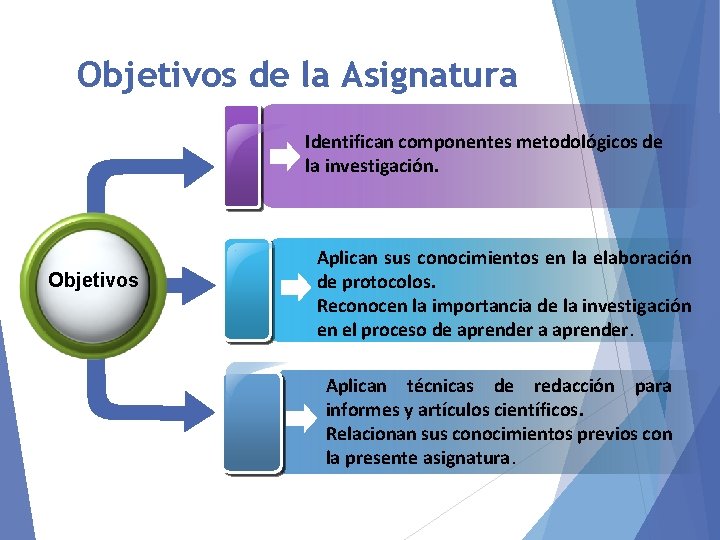 Objetivos de la Asignatura

Objetivos

Identifican componentes metodológicos de la investigación.

Aplican sus conocimientos en la elaboración de protocolos.
Reconocen la importancia de la investigación en el proceso de aprender a aprender.

Aplican técnicas de redacción para informes y artículos científicos.
Relacionan sus conocimientos previos con la presente asignatura.